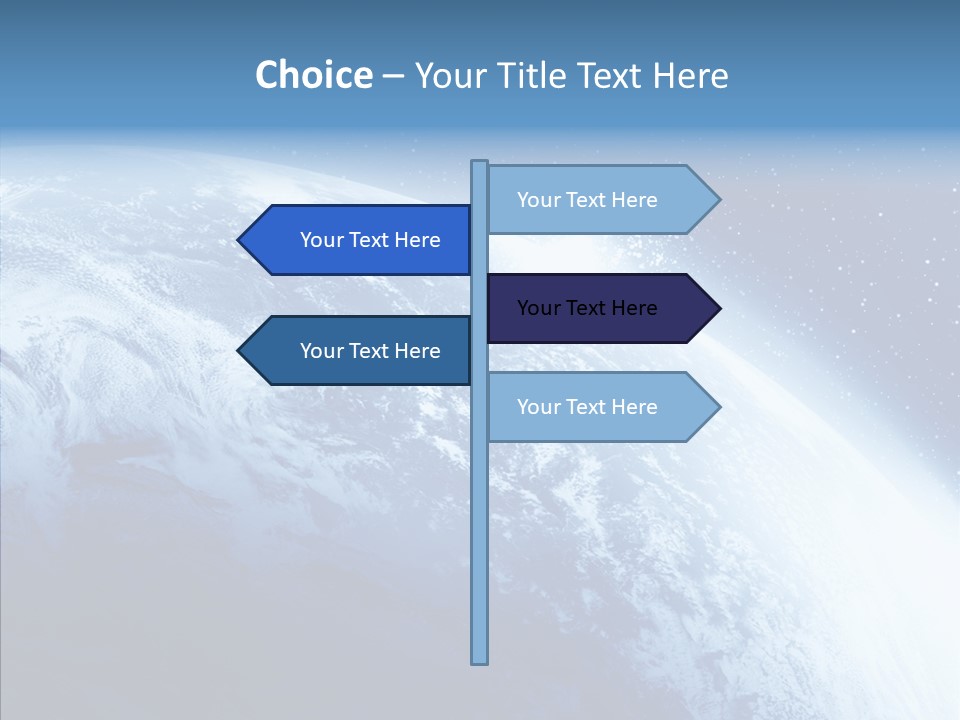 Choice – Your Title Text Here

Your Text Here

Your Text Here

Your Text Here

Your Text Here

Your Text Here